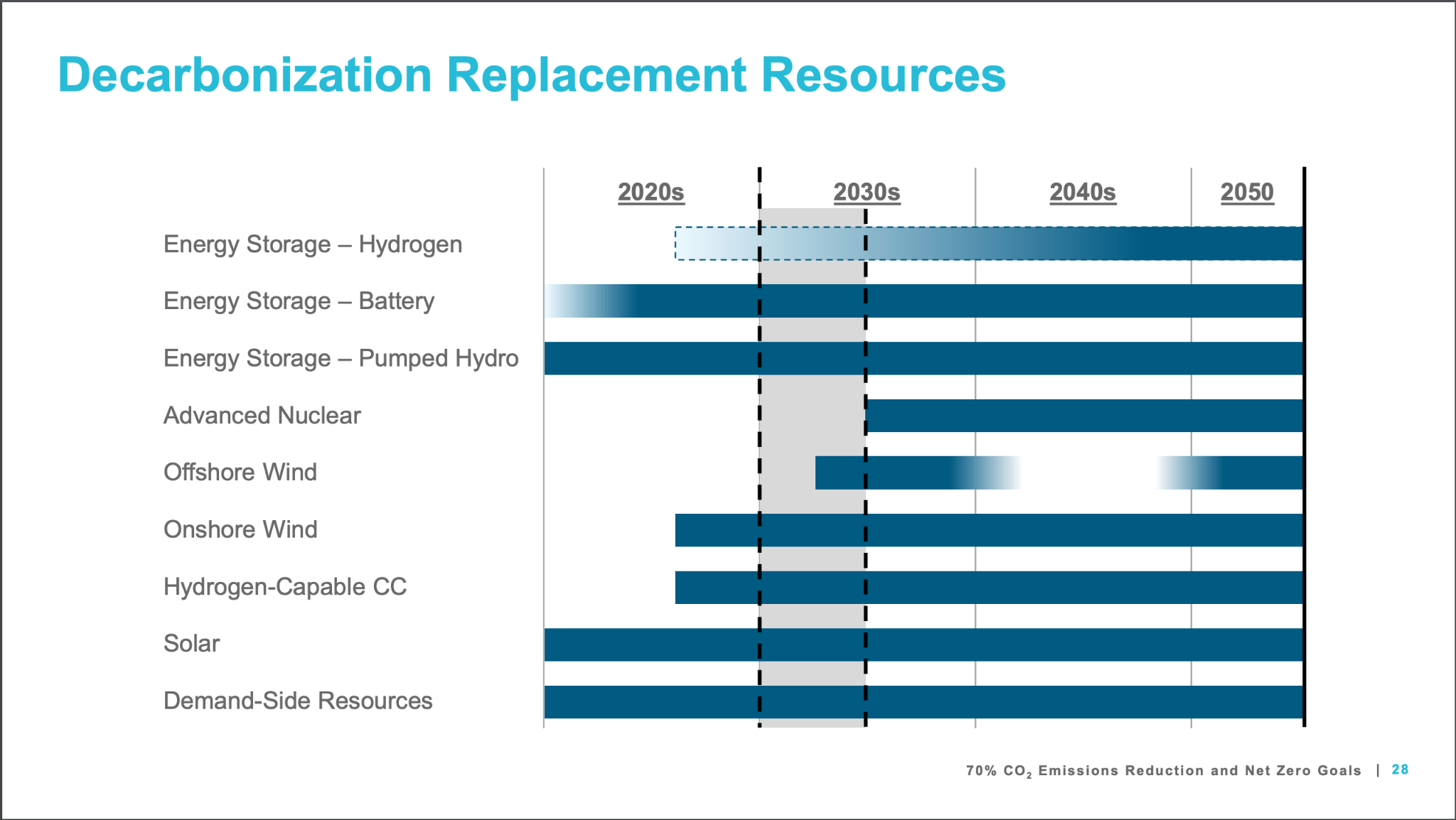 Decarbonization Replacement Resources

2020s
2030s
2040s
2050

Energy Storage – Hydrogen
Energy Storage – Battery
Energy Storage – Pumped Hydro
Advanced Nuclear
Offshore Wind
Onshore Wind
Hydrogen-Capable CC
Solar
Demand-Side Resources

70% $CO_2$ Emissions Reduction and Net Zero Goals | 28